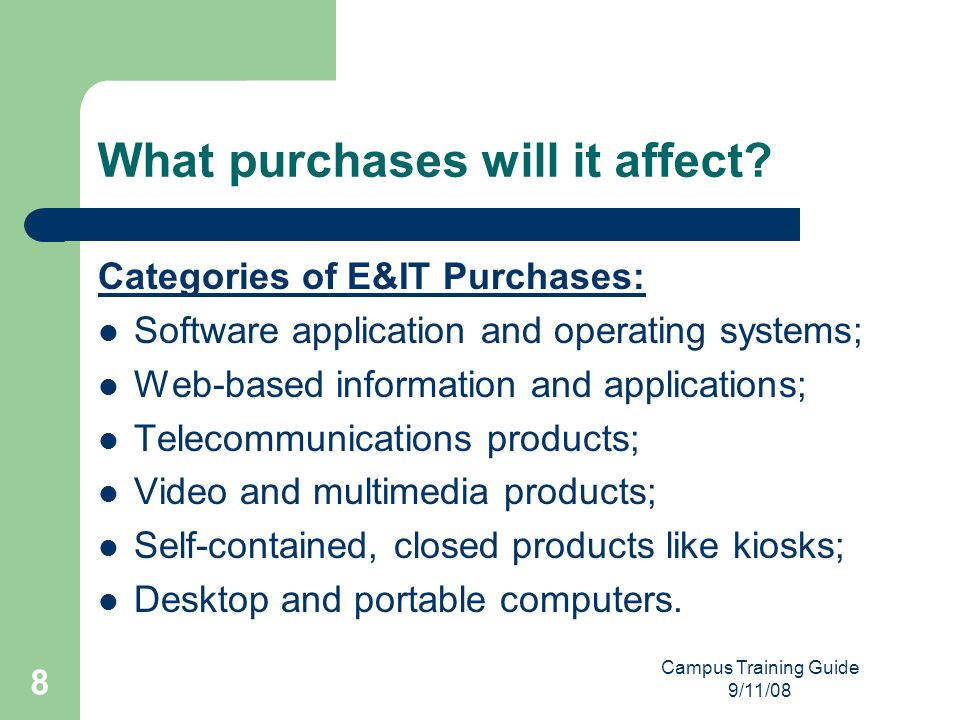 What purchases will it affect?

Categories of E&IT Purchases:

- Software application and operating systems;
- Web-based information and applications;
- Telecommunications products;
- Video and multimedia products;
- Self-contained, closed products like kiosks;
- Desktop and portable computers.

8

Campus Training Guide
9/11/08